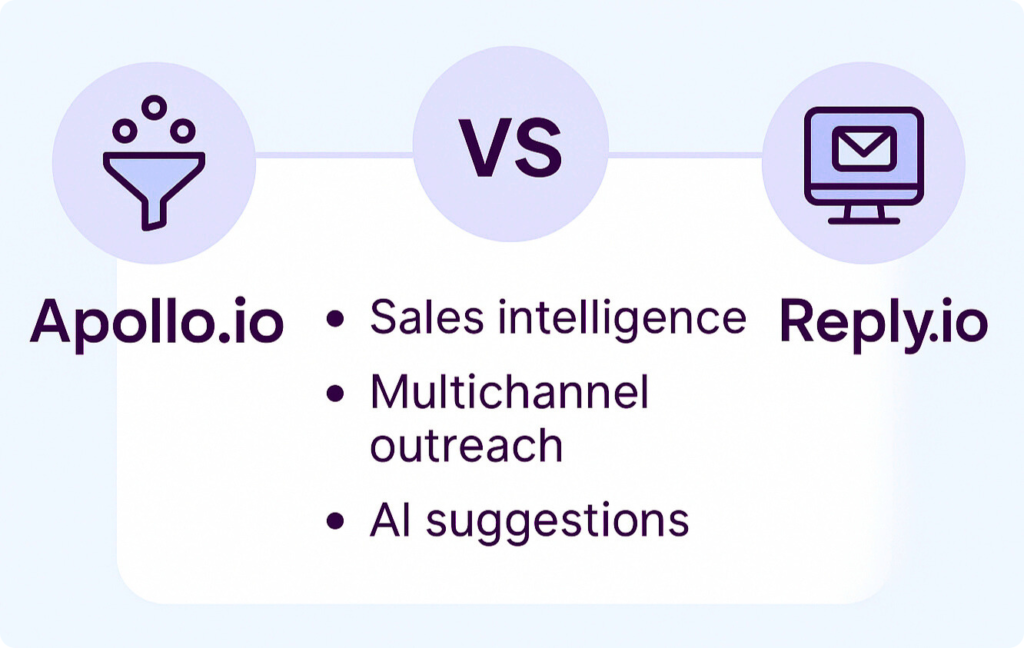 VS

Apollo.io

• Sales intelligence
• Multichannel outreach
• AI suggestions

Reply.io